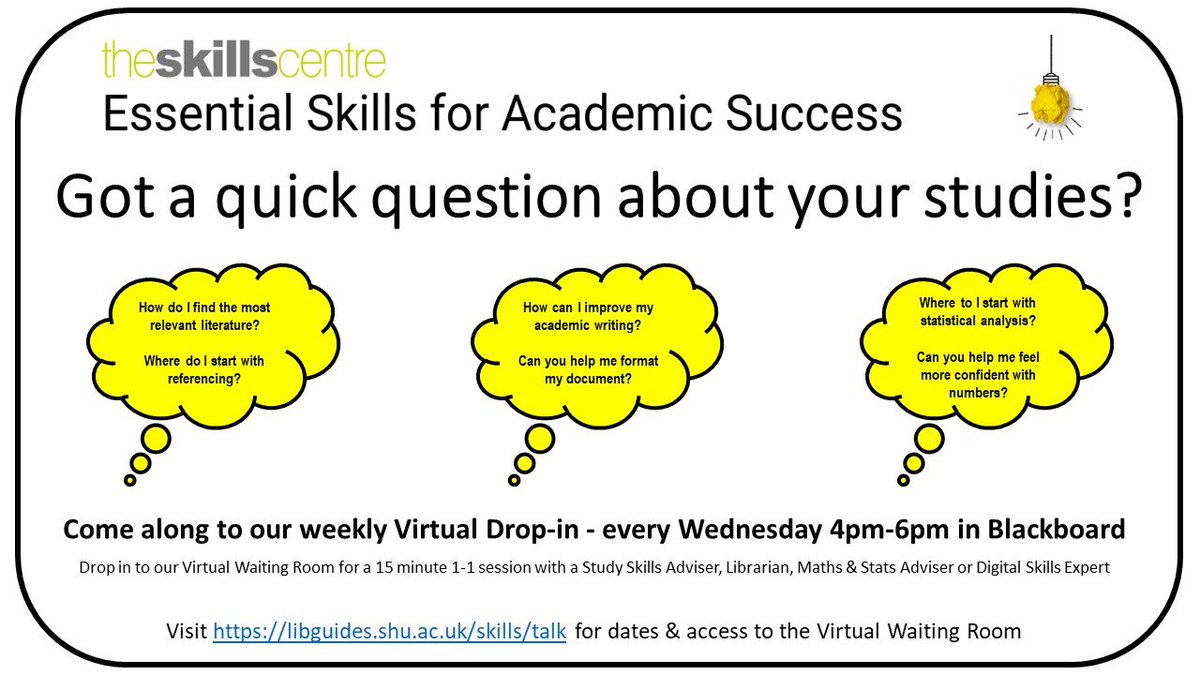 theskillscentre
Essential Skills for Academic Success

Got a quick question about your studies?

How do I find the most relevant literature?

Where do I start with referencing?

How can I improve my academic writing?

Can you help me format my document?

Where to I start with statistical analysis?

Can you help me feel more confident with numbers?

Come along to our weekly Virtual Drop-in - every Wednesday 4pm-6pm in Blackboard

Drop in to our Virtual Waiting Room for a 15 minute 1-1 session with a Study Skills Adviser, Librarian, Maths & Stats Adviser or Digital Skills Expert

Visit https://libguides.shu.ac.uk/skills/talk for dates & access to the Virtual Waiting Room